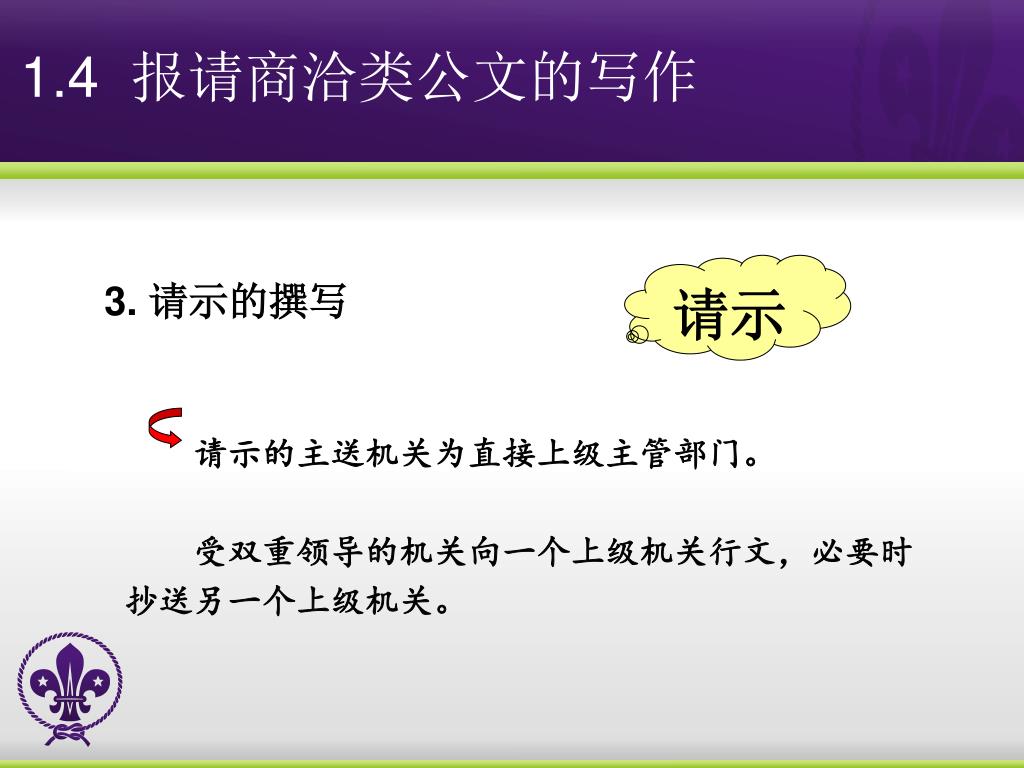 1.4 报请商洽类公文的写作

3. 请示的撰写

请示

请示的主送机关为直接上级主管部门。

受双重领导的机关向一个上级机关行文，必要时抄送另一个上级机关。